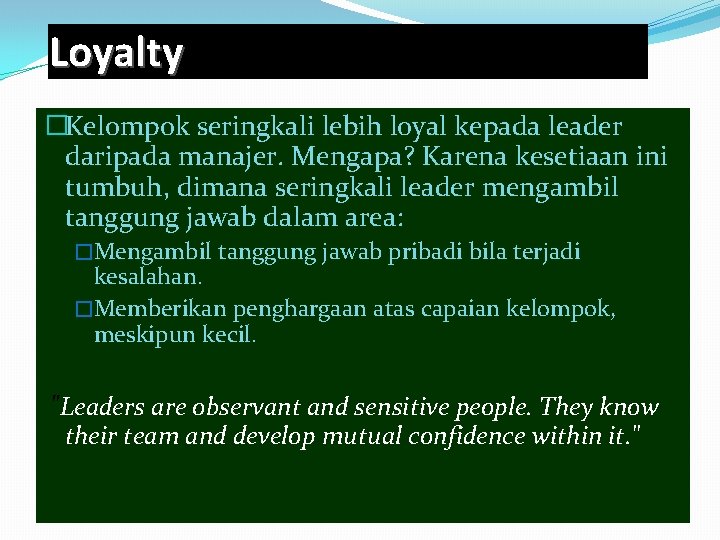 Loyalty

□Kelompok seringkali lebih loyal kepada leader daripada manajer. Mengapa? Karena kesetiaan ini tumbuh, dimana seringkali leader mengambil tanggung jawab dalam area:

□Mengambil tanggung jawab pribadi bila terjadi kesalahan.

□Memberikan penghargaan atas capaian kelompok, meskipun kecil.

"Leaders are observant and sensitive people. They know their team and develop mutual confidence within it."